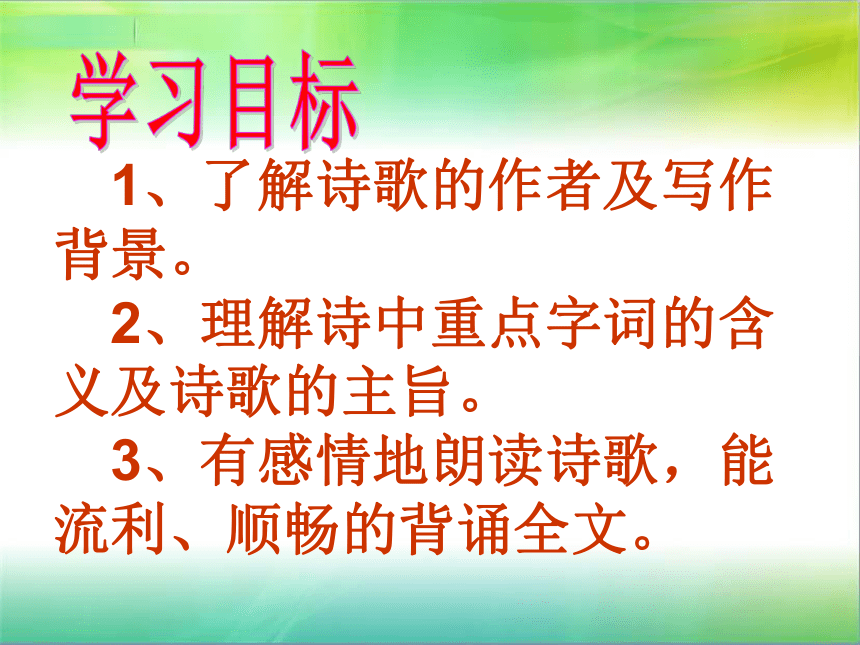 学习目标

1、了解诗歌的作者及写作背景。

2、理解诗中重点字词的含义及诗歌的主旨。

3、有感情地朗读诗歌，能流利、顺畅的背诵全文。